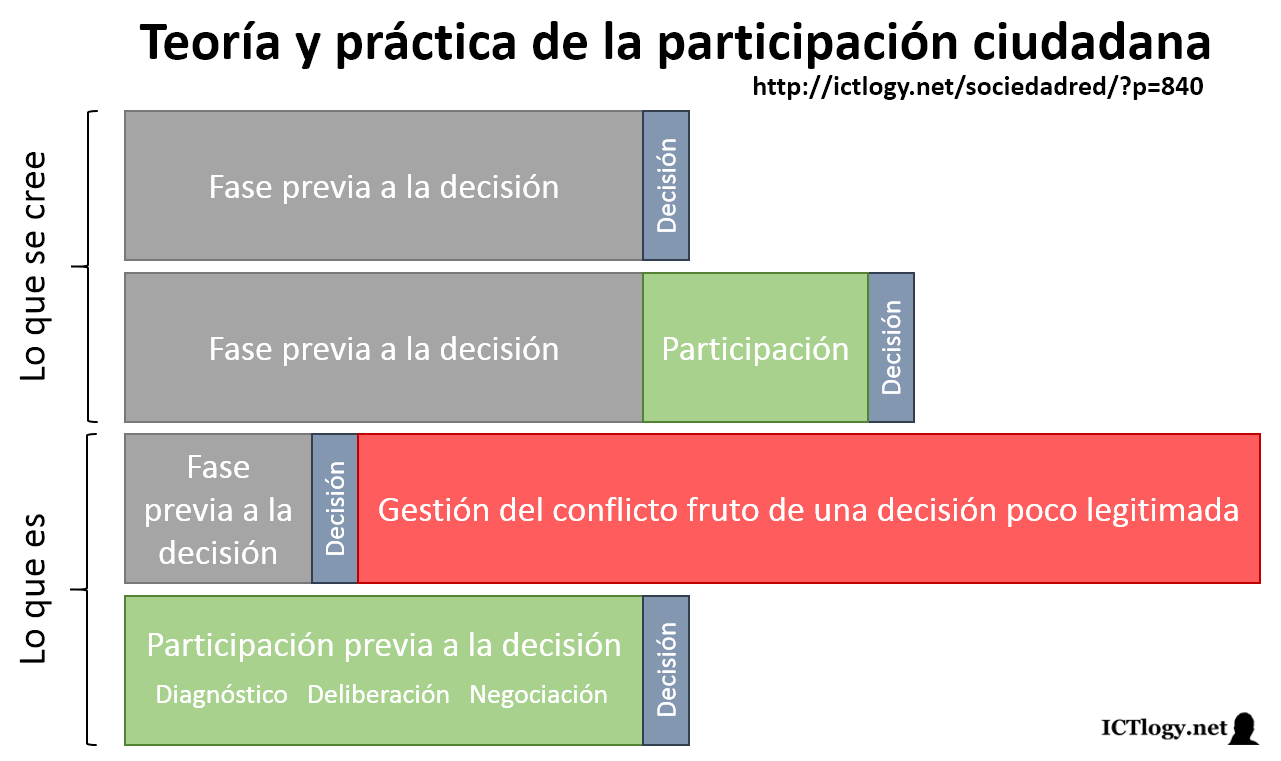 Teoría y práctica de la participación ciudadana
http://ictlogy.net/sociedadred/?p=840

Lo que se cree

Fase previa a la decisión
Decisión

Fase previa a la decisión
Participación
Decisión

Lo que es

Fase previa a la decisión
Decisión
Gestión del conflicto fruto de una decisión poco legitimada

Participación previa a la decisión
Diagnóstico Deliberación Negociación
Decisión

ICTlogy.net